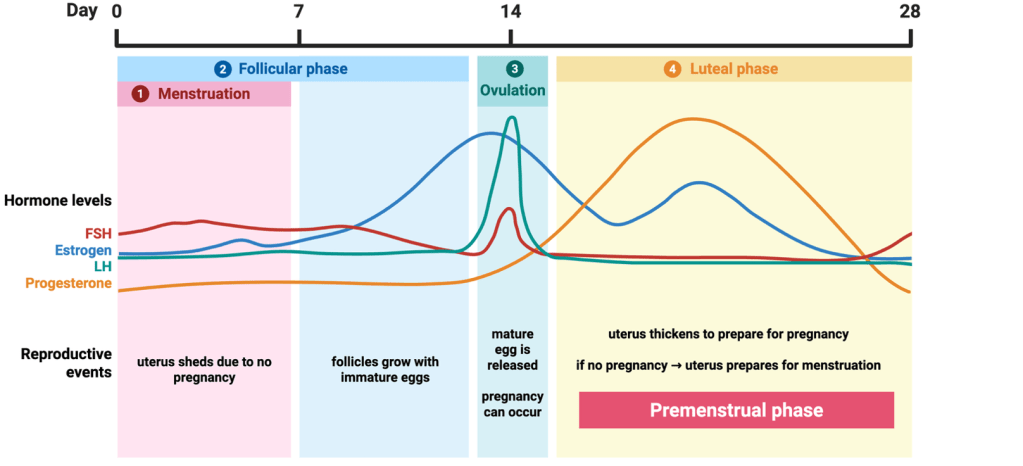 Day 0 7 14 28

2 Follicular phase

1 Menstruation

3 Ovulation

4 Luteal phase

Hormone levels

FSH
Estrogen
LH
Progesterone

Reproductive events

uterus sheds due to no pregnancy

follicles grow with immature eggs

mature egg is released

pregnancy can occur

uterus thickens to prepare for pregnancy

if no pregnancy → uterus prepares for menstruation

Premenstrual phase